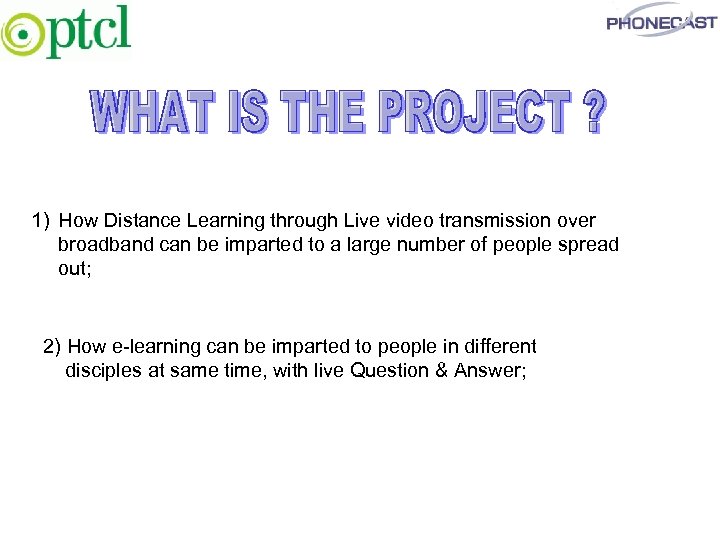 ptcl

PHONECAST

WHAT IS THE PROJECT ?

1) How Distance Learning through Live video transmission over broadband can be imparted to a large number of people spread out;

2) How e-learning can be imparted to people in different disciples at same time, with live Question & Answer;